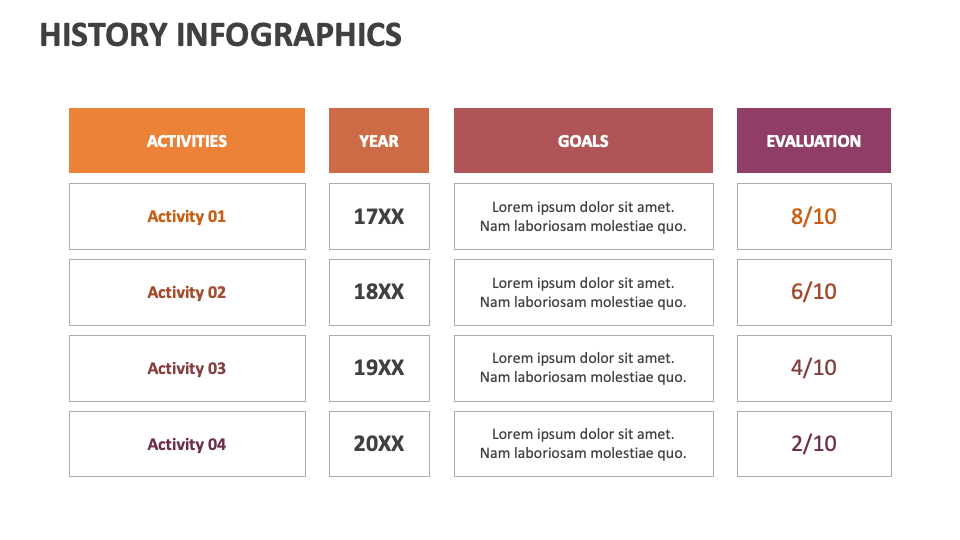 HISTORY INFOGRAPHICS

| ACTIVITIES | YEAR | GOALS | EVALUATION |
|---|---|---|---|
| Activity 01 | 17XX | Lorem ipsum dolor sit amet. Nam laboriosam molestiae quo. | 8/10 |
| Activity 02 | 18XX | Lorem ipsum dolor sit amet. Nam laboriosam molestiae quo. | 6/10 |
| Activity 03 | 19XX | Lorem ipsum dolor sit amet. Nam laboriosam molestiae quo. | 4/10 |
| Activity 04 | 20XX | Lorem ipsum dolor sit amet. Nam laboriosam molestiae quo. | 2/10 |